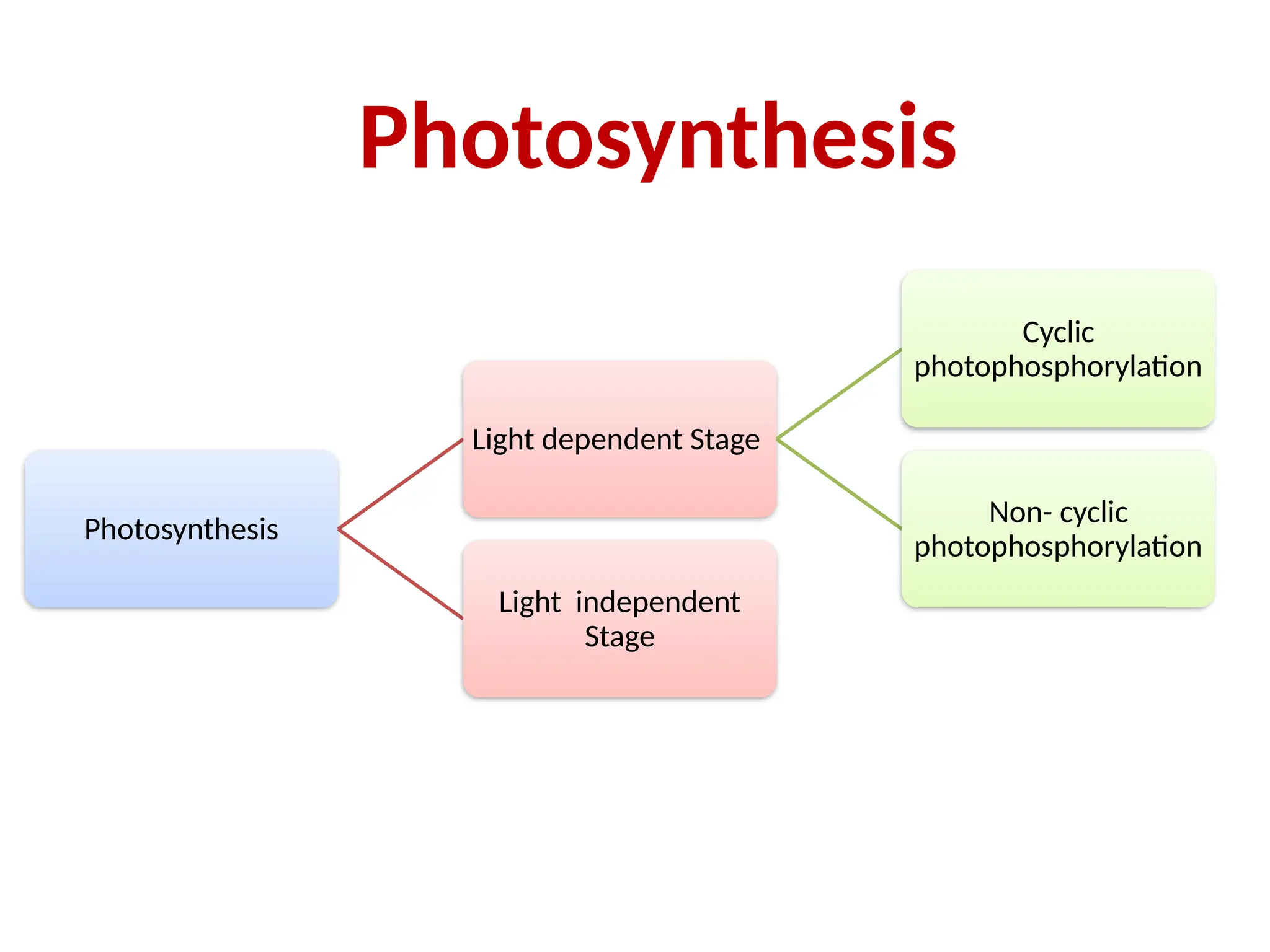 Photosynthesis

Photosynthesis

Light dependent Stage

Light independent Stage

Cyclic photophosphorylation

Non- cyclic photophosphorylation